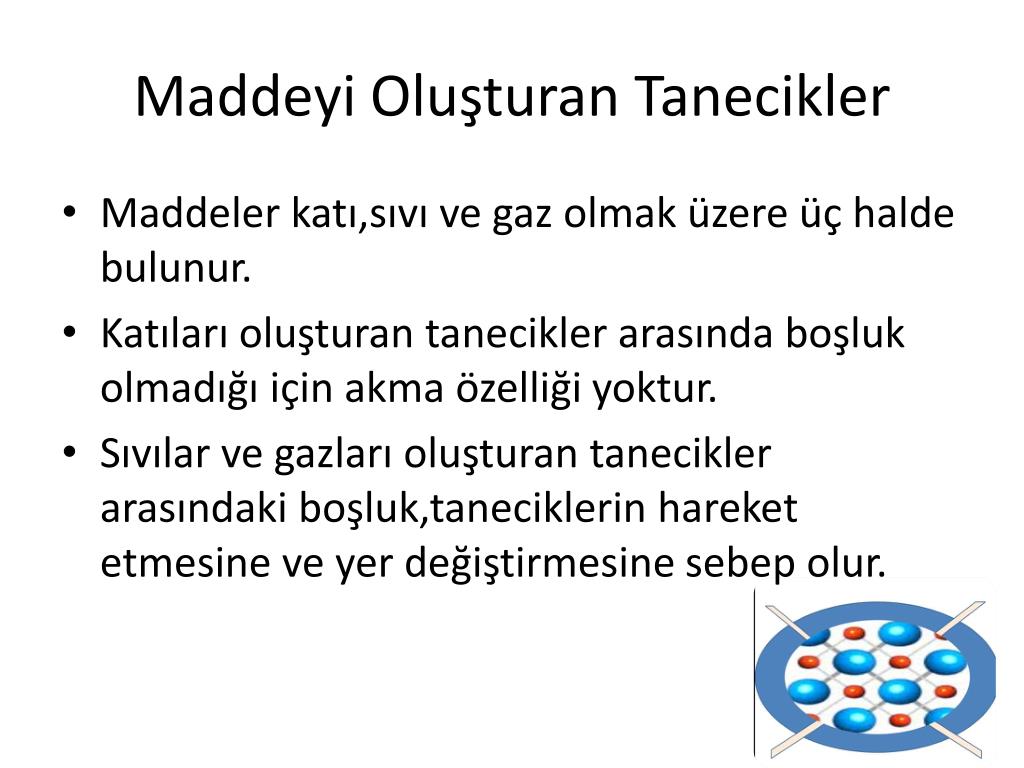 Maddeyi Oluşturan Tanecikler

• Maddeler katı,sıvı ve gaz olmak üzere üç halde bulunur.

• Katıları oluşturan tanecikler arasında boşluk olmadığı için akma özelliği yoktur.

• Sıvılar ve gazları oluşturan tanecikler arasındaki boşluk,taneciklerin hareket etmesine ve yer değiştirmesine sebep olur.